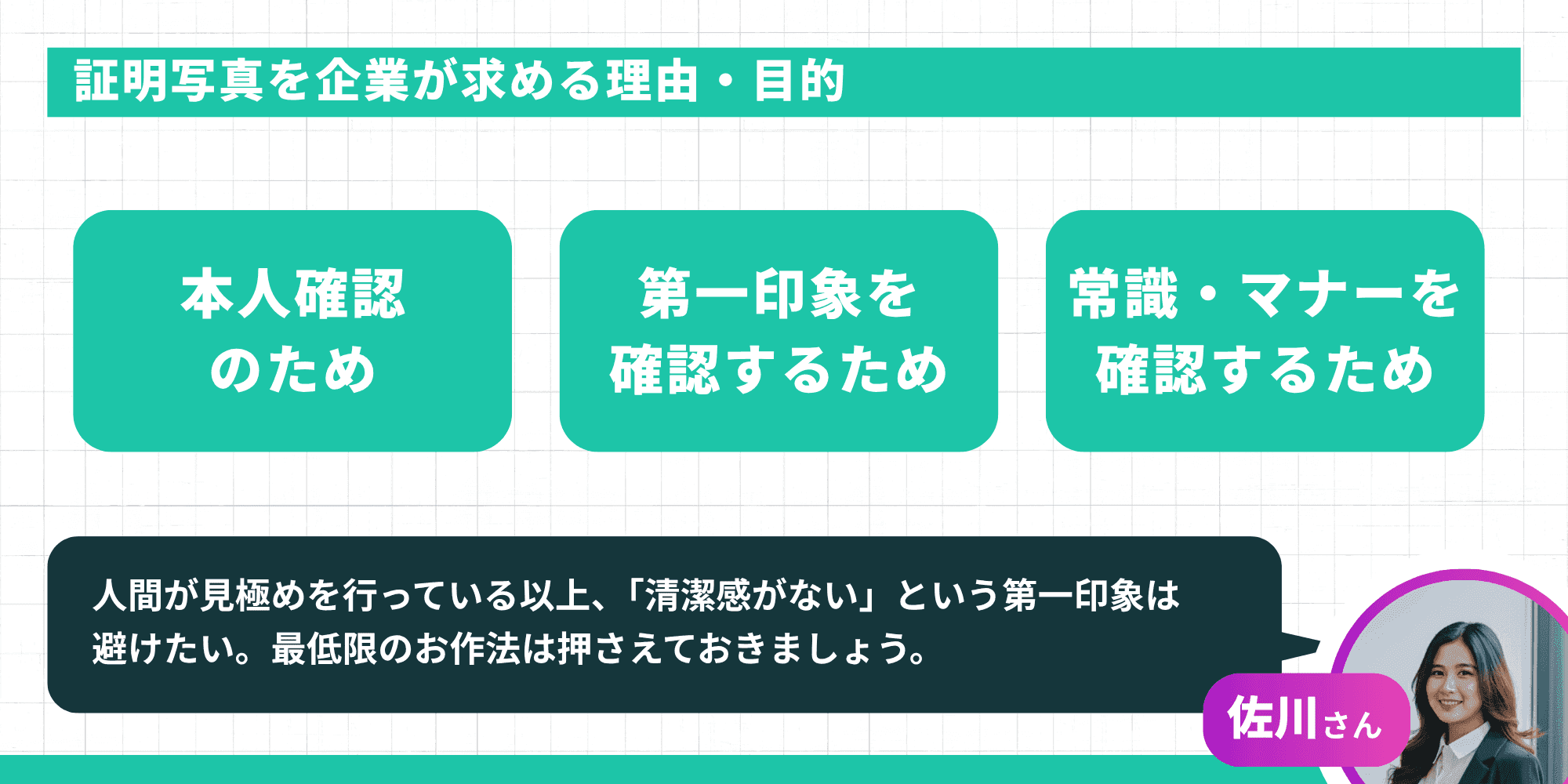 証明写真を企業が求める理由・目的

本人確認のため

第一印象を確認するため

常識・マナーを確認するため

人間が見極めを行っている以上、「清潔感がない」という第一印象は避けたい。最低限のお作法は押さえておきましょう。

佐川さん